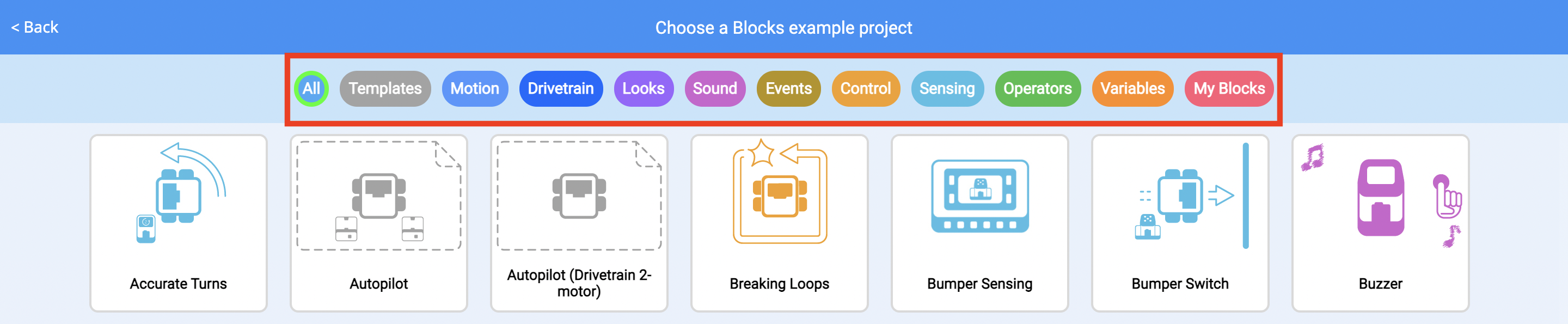 < Back

Choose a Blocks example project

All Templates Motion Drivetrain Looks Sound Events Control Sensing Operators Variables My Blocks

Accurate Turns

Autopilot

Autopilot (Drivetrain 2-motor)

Breaking Loops

Bumper Sensing

Bumper Switch

Buzzer